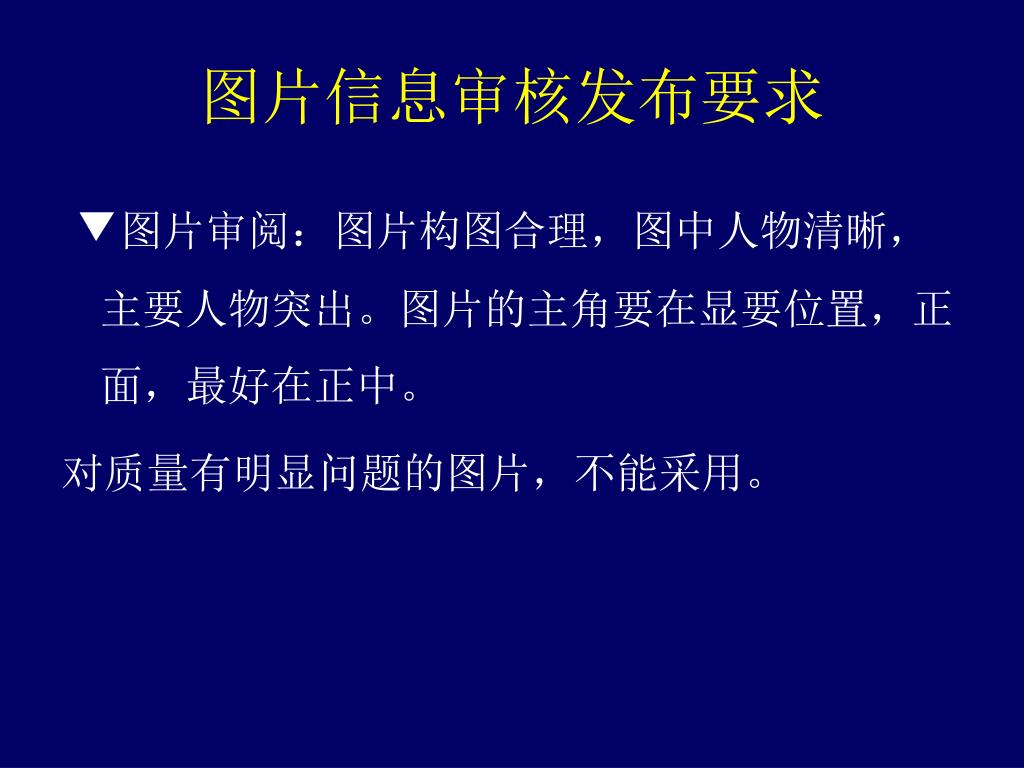 图片信息审核发布要求

▼图片审阅：图片构图合理，图中人物清晰，主要人物突出。图片的主角要在显要位置，正面，最好在正中。

对质量有明显问题的图片，不能采用。